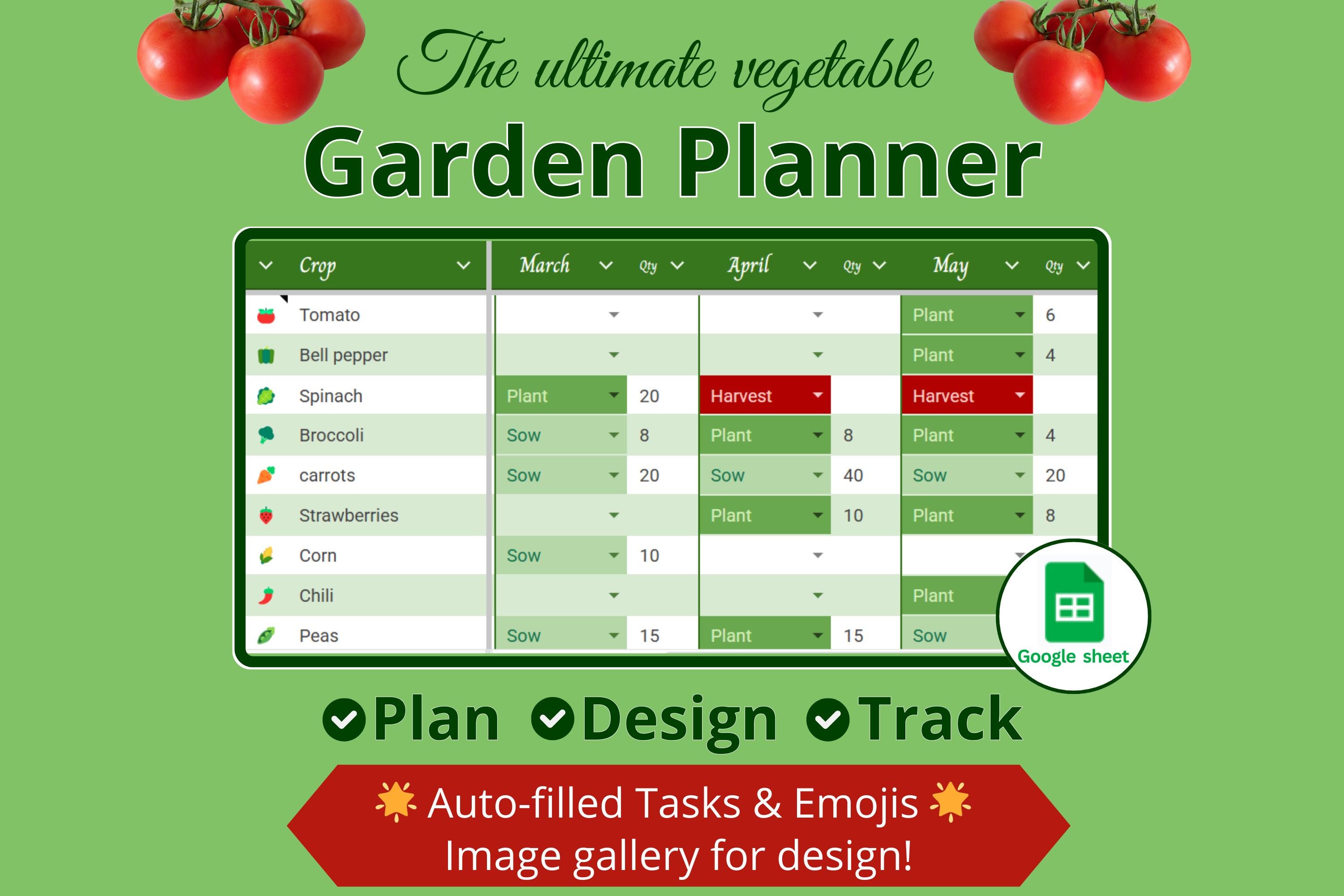 The ultimate vegetable
Garden Planner

| Crop | March | Qty | April | Qty | May | Qty |
|---|---|---|---|---|---|---|
| Tomato | | | | | Plant | 6 |
| Bell pepper | | | | | Plant | 4 |
| Spinach | Plant | 20 | Harvest | | Harvest | |
| Broccoli | Sow | 8 | Plant | 8 | Plant | 4 |
| carrots | Sow | 20 | Sow | 40 | Sow | 20 |
| Strawberries | | | Plant | 10 | Plant | 8 |
| Corn | Sow | 10 | | | | |
| Chili | | | | | Plant | |
| Peas | Sow | 15 | Plant | 15 | Sow | |

Google sheet

Plan Design Track

Auto-filled Tasks & Emojis
Image gallery for design!